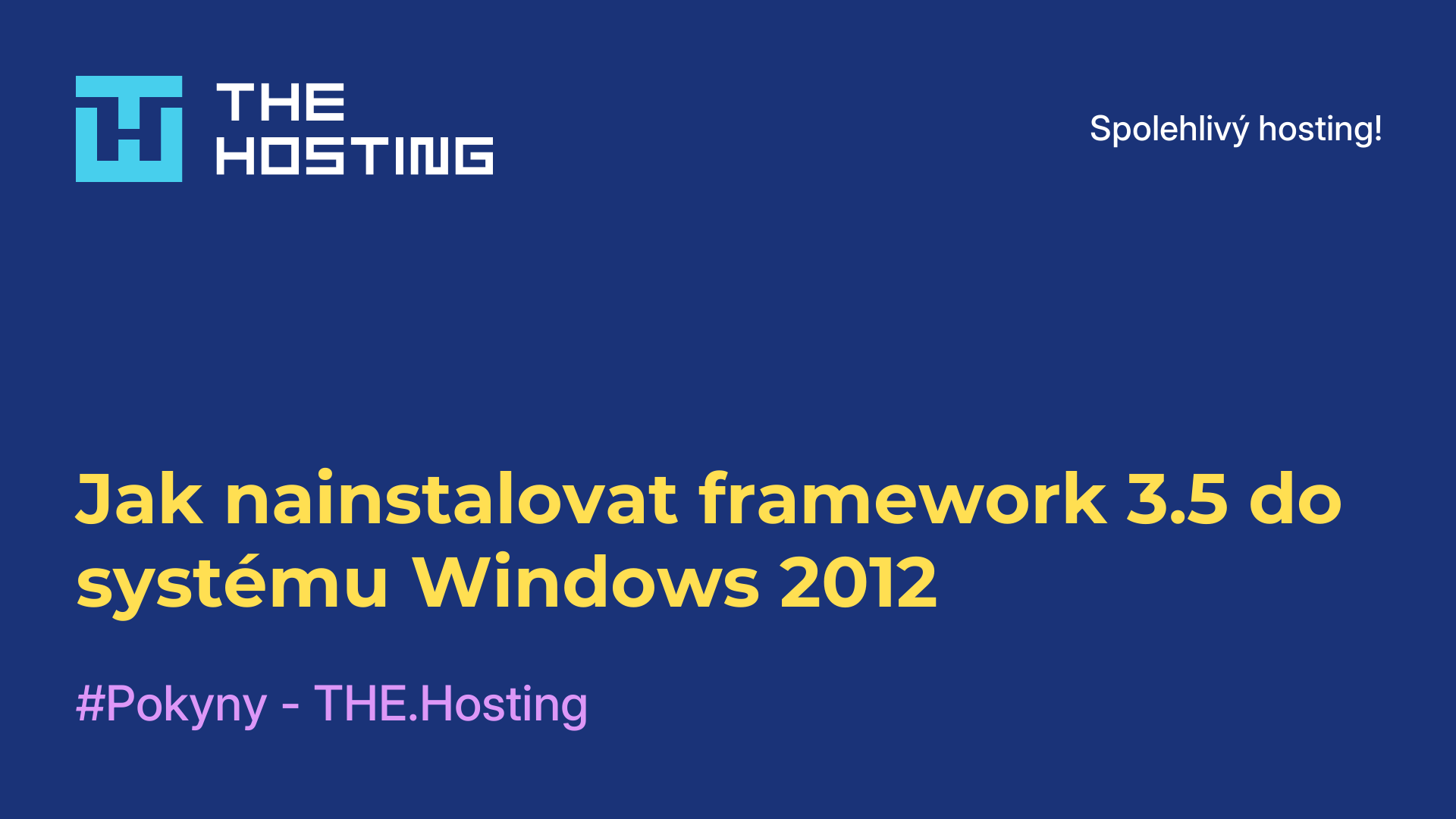 THE HOSTING

Spolehlivý hosting!

Jak nainstalovat framework 3.5 do systému Windows 2012

#Pokyny - THE.Hosting